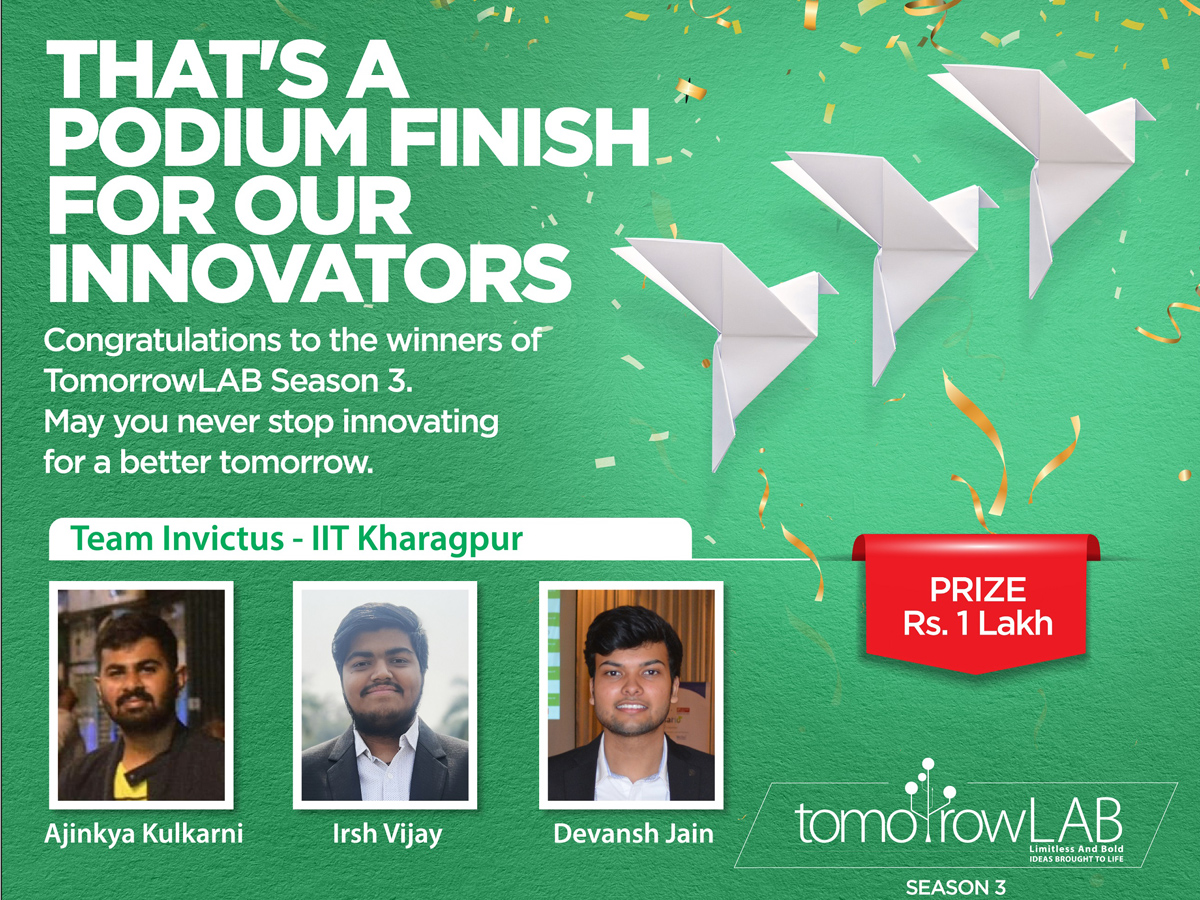 THAT'S A PODIUM FINISH FOR OUR INNOVATORS

Congratulations to the winners of TomorrowLAB Season 3. May you never stop innovating for a better tomorrow.

Team Invictus - IIT Kharagpur

PRIZE
Rs. 1 Lakh

Ajinkya Kulkarni

Irsh Vijay

Devansh Jain

tomorrowLAB
Limitless And Bold
IDEAS BROUGHT TO LIFE
SEASON 3